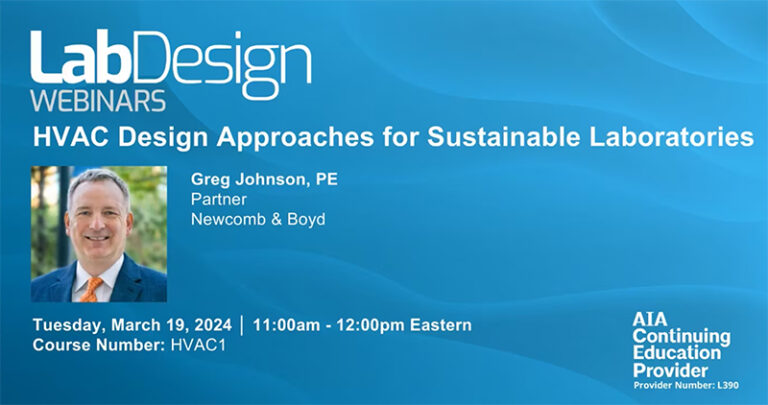 LabDesign
WEBINARS

HVAC Design Approaches for Sustainable Laboratories

Greg Johnson, PE
Partner
Newcomb & Boyd

Tuesday, March 19, 2024 | 11:00am - 12:00pm Eastern
Course Number: HVAC1

AIA
Continuing
Education
Provider
Provider Number: L390